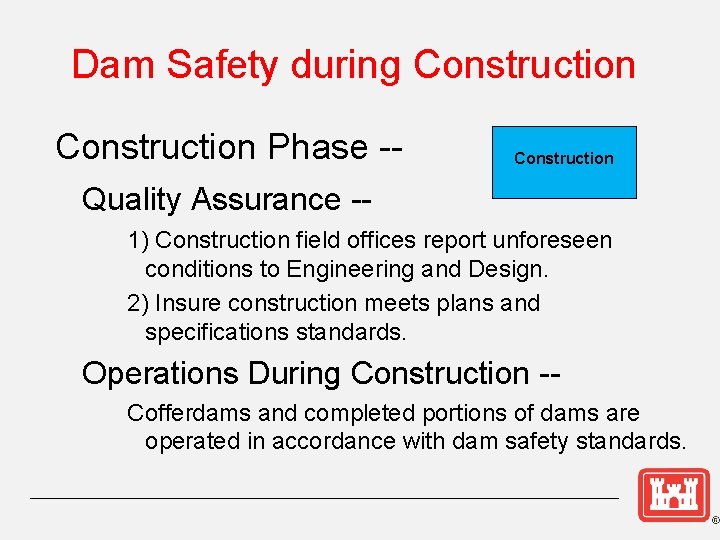 Dam Safety during Construction

Construction Phase --

Construction

Quality Assurance --

1) Construction field offices report unforeseen conditions to Engineering and Design.

2) Insure construction meets plans and specifications standards.

Operations During Construction --

Cofferdams and completed portions of dams are operated in accordance with dam safety standards.

®